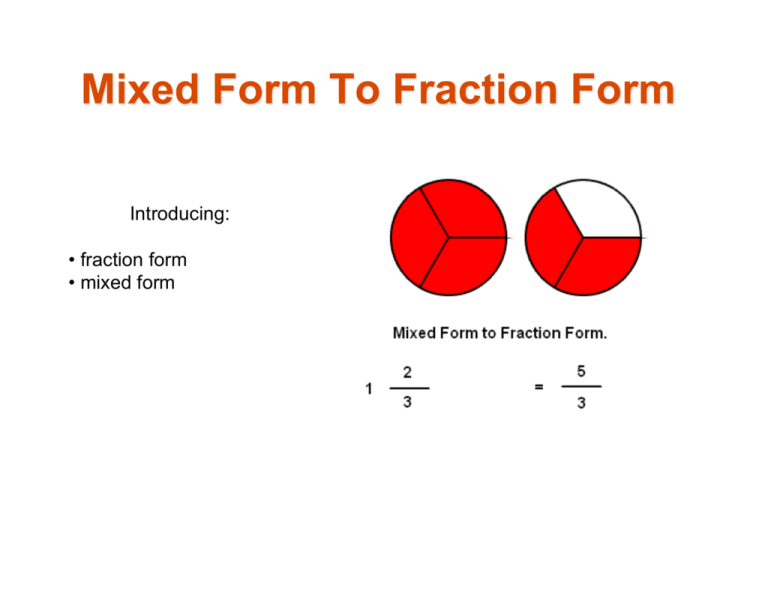 Mixed Form To Fraction Form

Introducing:

• fraction form
• mixed form

Mixed Form to Fraction Form.

$1 \frac{2}{3} = \frac{5}{3}$